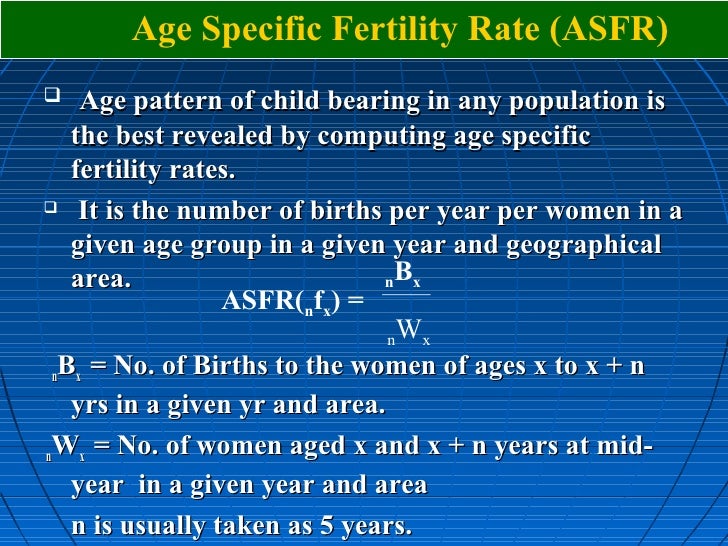 Age Specific Fertility Rate (ASFR)

❑ Age pattern of child bearing in any population is the best revealed by computing age specific fertility rates.

❑ It is the number of births per year per women in a given age group in a given year and geographical area.

$ASFR({}_nf_x) = \frac{{}_nB_x}{{}_nW_x}$

${}_nB_x$ = No. of Births to the women of ages x to x + n yrs in a given yr and area.

${}_nW_x$ = No. of women aged x and x + n years at mid-year in a given year and area

n is usually taken as 5 years.